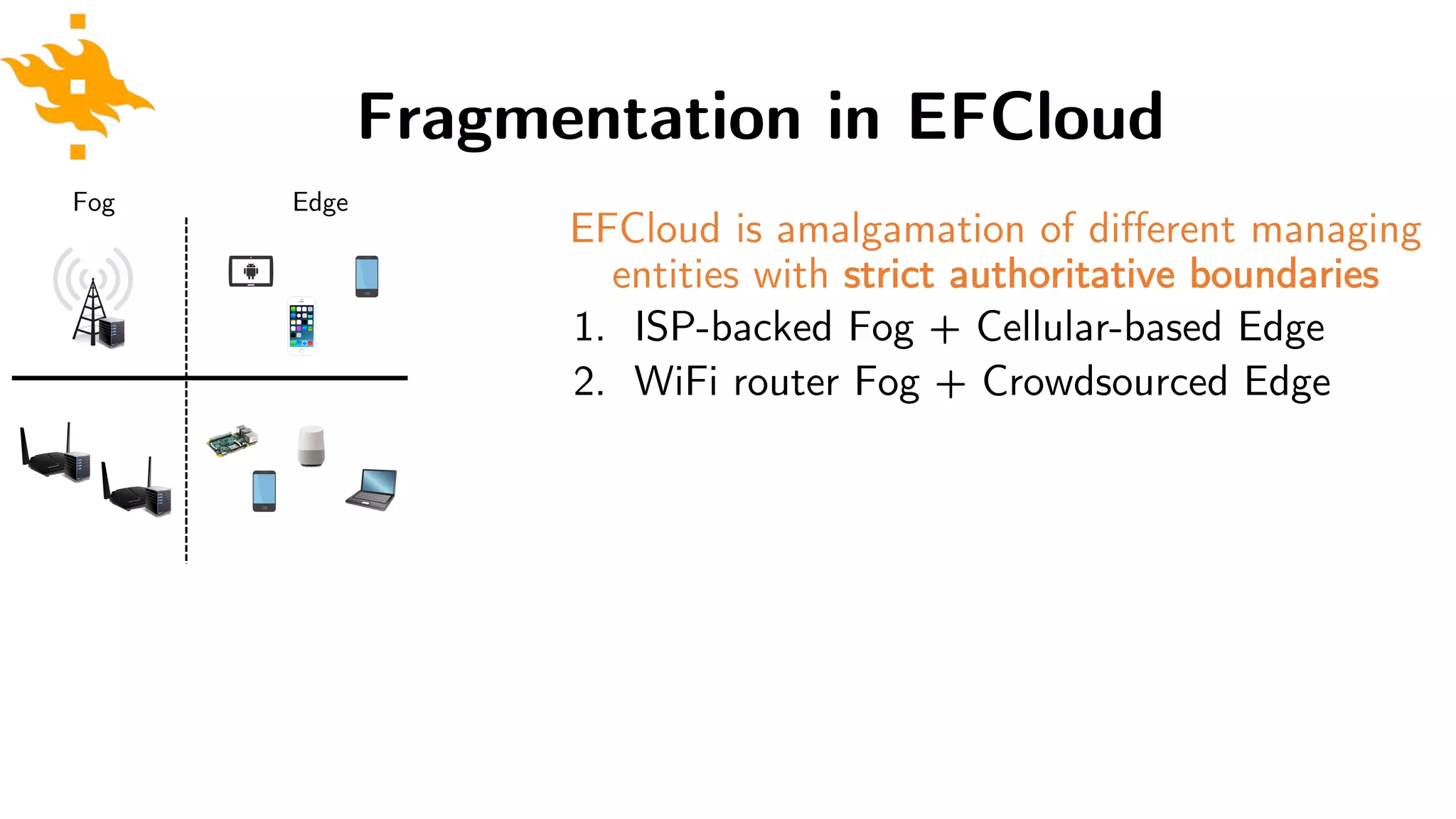 Fragmentation in EFCloud

Fog

Edge

EFCloud is amalgamation of different managing entities with strict authoritative boundaries

1. ISP-backed Fog + Cellular-based Edge
2. WiFi router Fog + Crowdsourced Edge